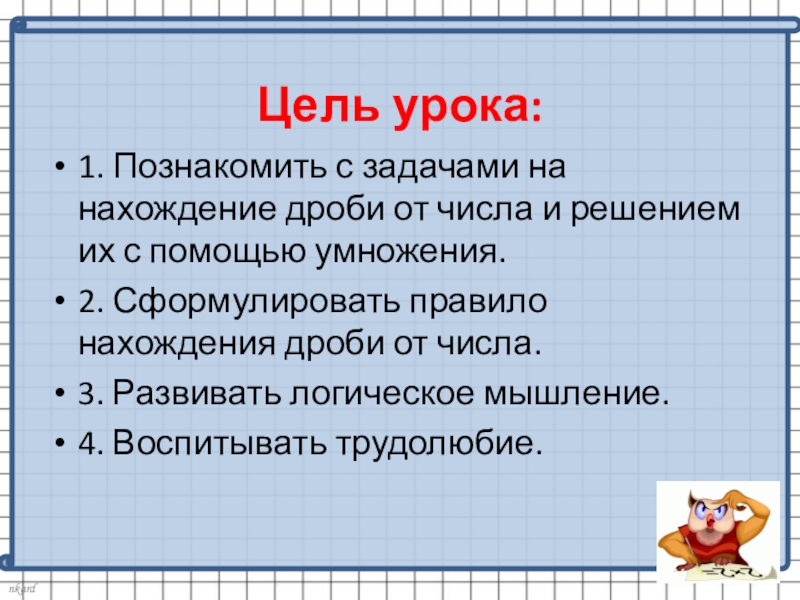 Цель урока:

• 1. Познакомить с задачами на нахождение дроби от числа и решением их с помощью умножения.
• 2. Сформулировать правило нахождения дроби от числа.
• 3. Развивать логическое мышление.
• 4. Воспитывать трудолюбие.

nkard